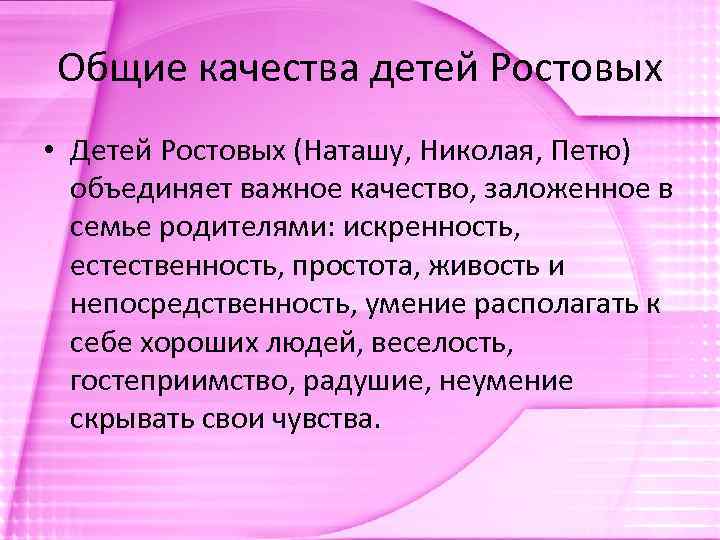 Общие качества детей Ростовых

• Детей Ростовых (Наташу, Николая, Петю) объединяет важное качество, заложенное в семье родителями: искренность, естественность, простота, живость и непосредственность, умение располагать к себе хороших людей, веселость, гостеприимство, радушие, неумение скрывать свои чувства.